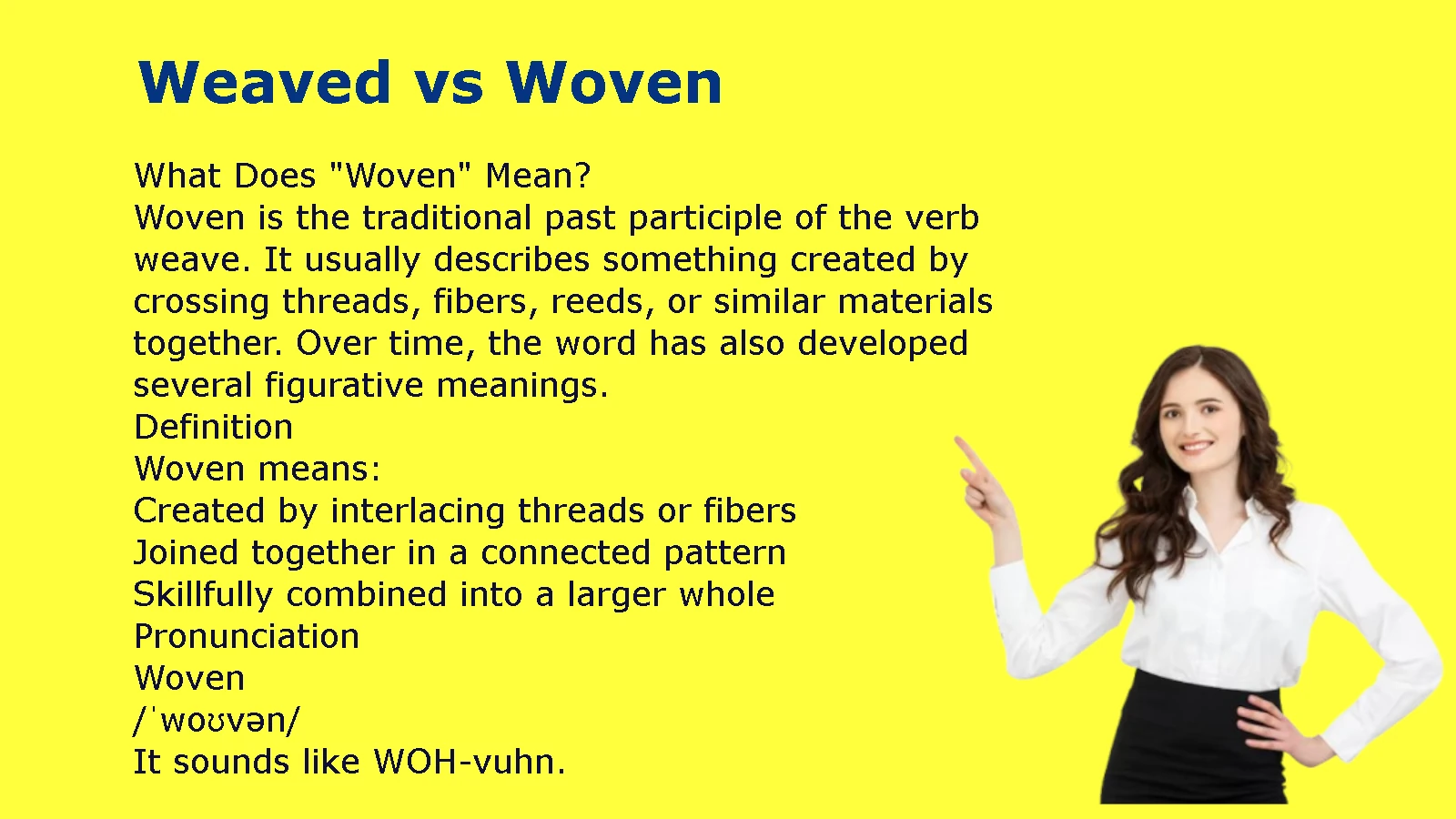 Weaved vs Woven

What Does "Woven" Mean?
Woven is the traditional past participle of the verb weave. It usually describes something created by crossing threads, fibers, reeds, or similar materials together. Over time, the word has also developed several figurative meanings.
Definition
Woven means:
Created by interlacing threads or fibers
Joined together in a connected pattern
Skillfully combined into a larger whole
Pronunciation
Woven
/ˈwoʊvən/
It sounds like WOH-vuhn.